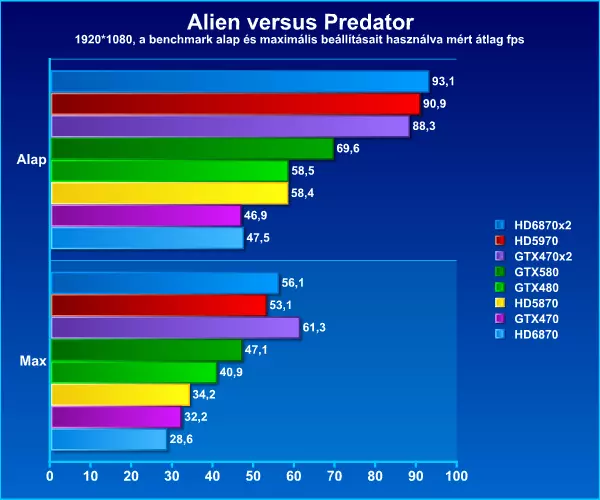 Alien versus Predator
1920*1080, a benchmark alap és maximális beállításait használva mért átlag fps

Alap
93,1
90,9
88,3
69,6
58,5
58,4
46,9
47,5

Max
56,1
53,1
61,3
47,1
40,9
34,2
32,2
28,6

0 10 20 30 40 50 60 70 80 90 100

HD6870x2
HD5970
GTX470x2
GTX580
GTX480
HD5870
GTX470
HD6870